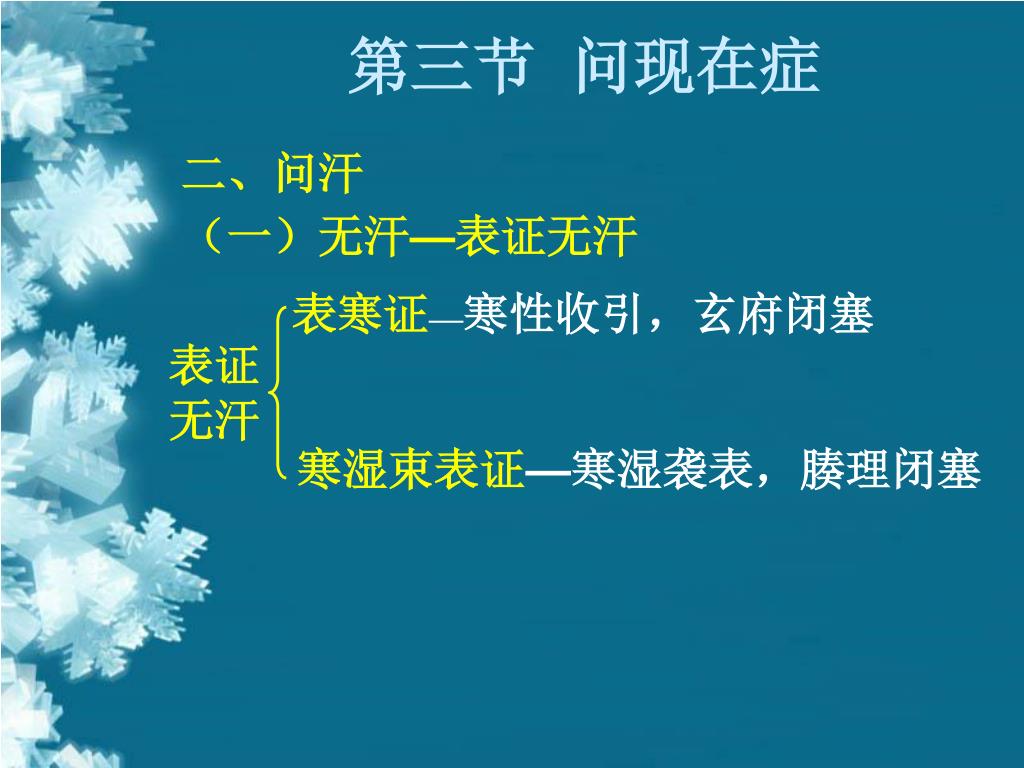 第三节 问现在症

二、问汗

（一）无汗—表证无汗

表证无汗

表寒证—寒性收引，玄府闭塞

寒湿束表证—寒湿袭表，腠理闭塞